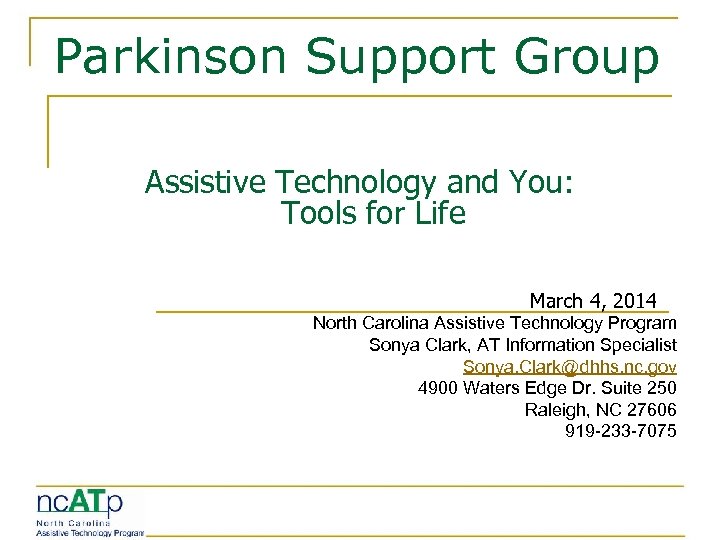 Parkinson Support Group

Assistive Technology and You:
Tools for Life

March 4, 2014
North Carolina Assistive Technology Program
Sonya Clark, AT Information Specialist
Sonya.Clark@dhhs.nc.gov
4900 Waters Edge Dr. Suite 250
Raleigh, NC 27606
919-233-7075

ncATp
North Carolina
Assistive Technology Program